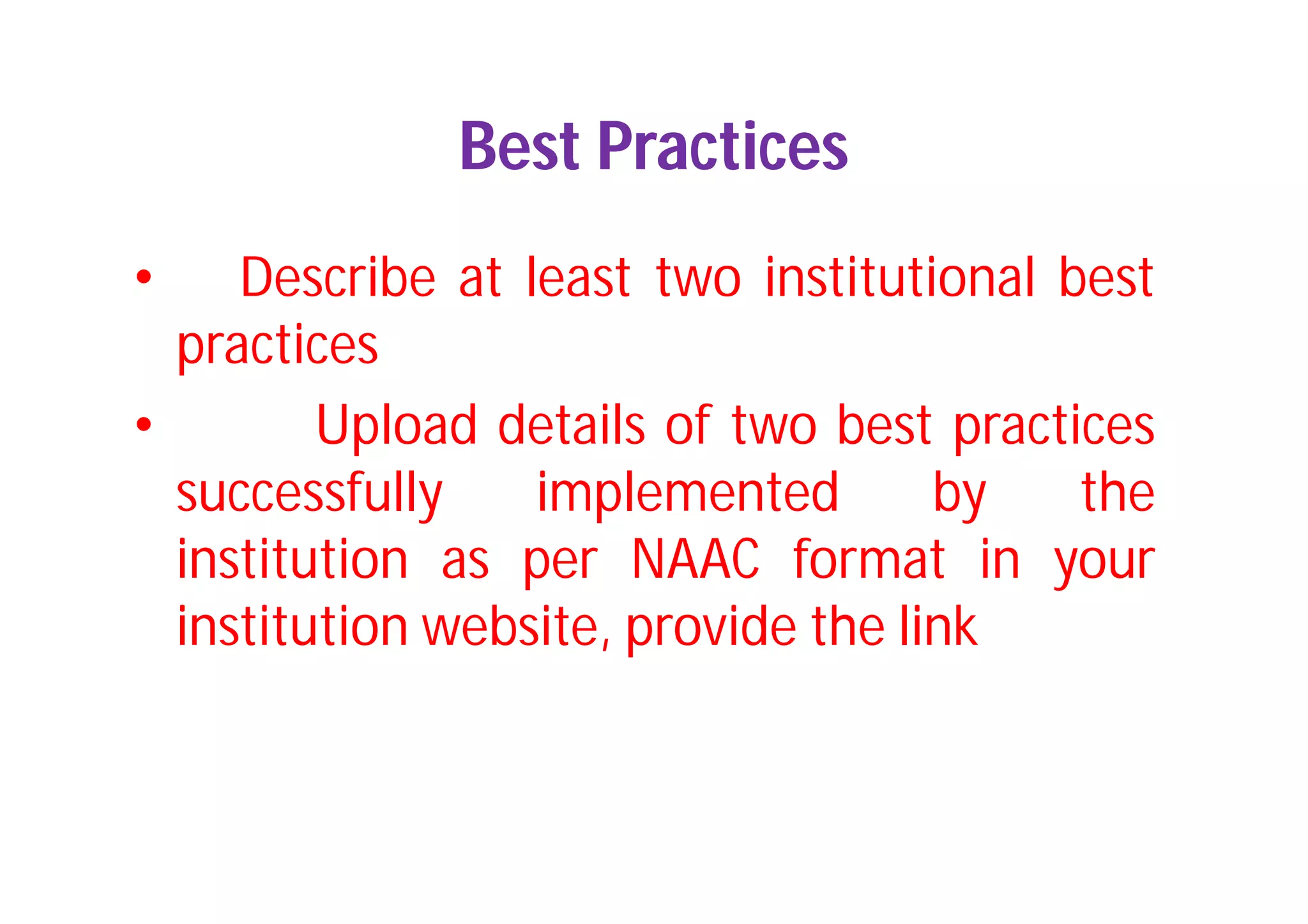 Best Practices

• Describe at least two institutional best practices

• Upload details of two best practices successfully implemented by the institution as per NAAC format in your institution website, provide the link